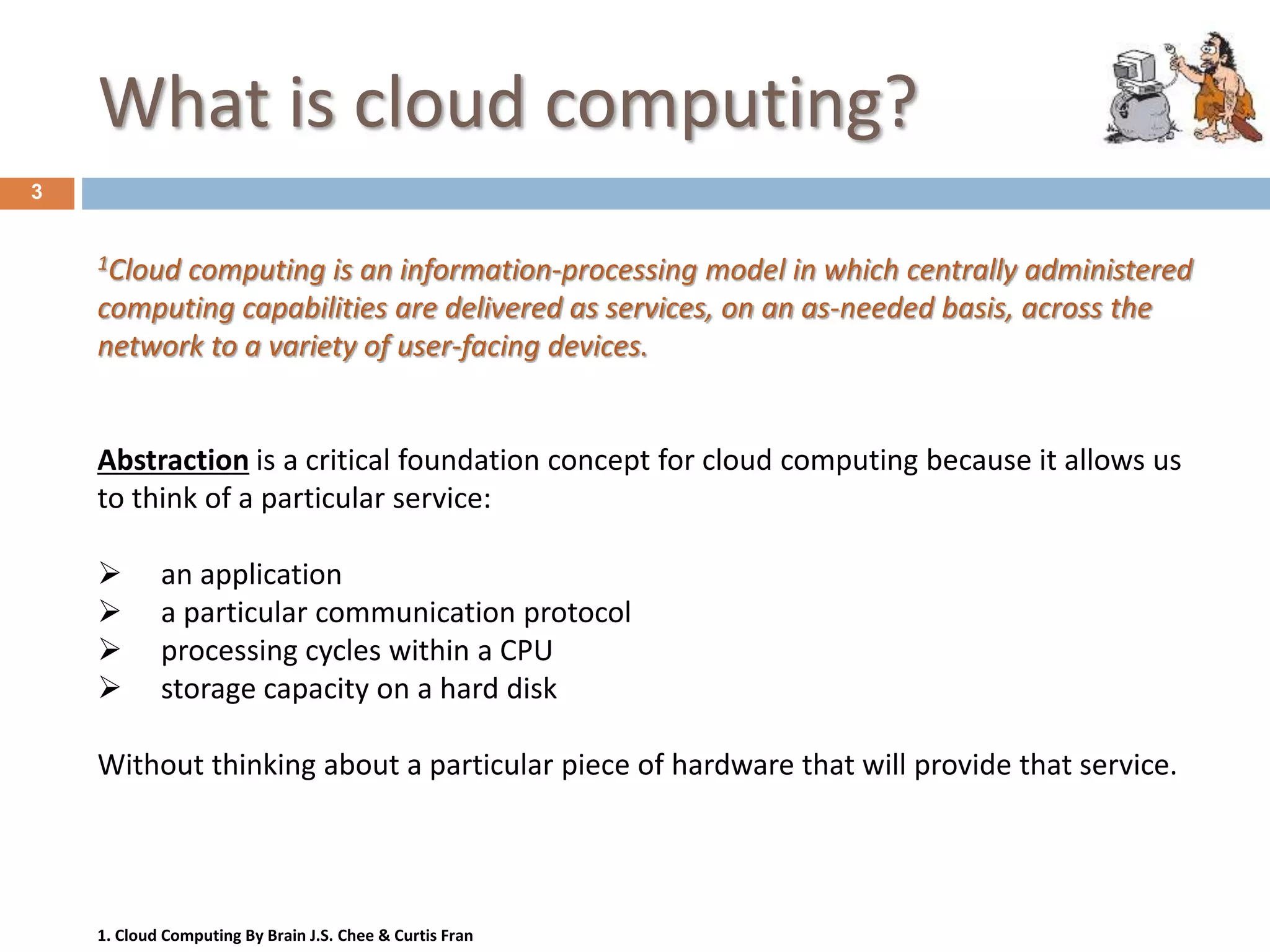 What is cloud computing?

3

$^1$Cloud computing is an information-processing model in which centrally administered computing capabilities are delivered as services, on an as-needed basis, across the network to a variety of user-facing devices.

Abstraction is a critical foundation concept for cloud computing because it allows us to think of a particular service:

➢ an application
➢ a particular communication protocol
➢ processing cycles within a CPU
➢ storage capacity on a hard disk

Without thinking about a particular piece of hardware that will provide that service.

1. Cloud Computing By Brain J.S. Chee & Curtis Fran